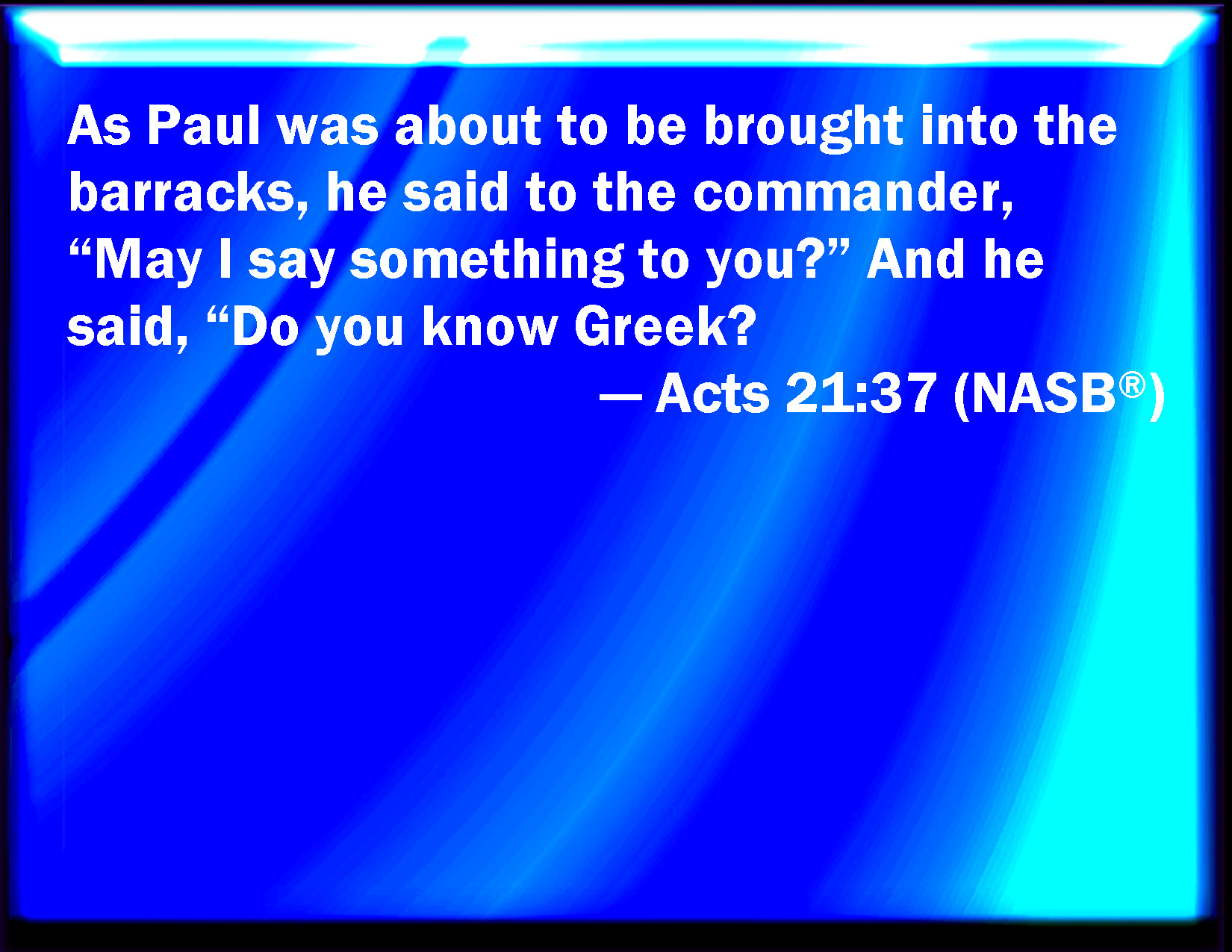 As Paul was about to be brought into the barracks, he said to the commander, “May I say something to you?” And he said, “Do you know Greek?

— Acts 21:37 (NASB®)